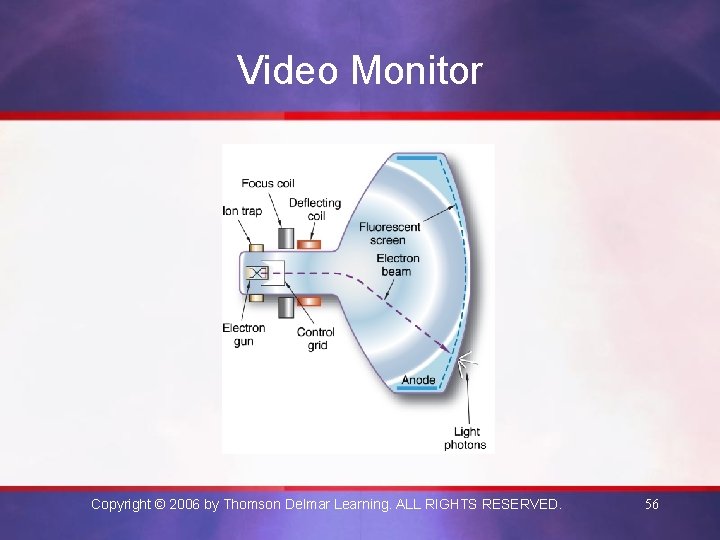 Video Monitor

Focus coil
Ion trap
Deflecting coil
Fluorescent screen
Electron beam
Electron gun
Control grid
Anode
Light photons

Copyright © 2006 by Thomson Delmar Learning. ALL RIGHTS RESERVED.

56